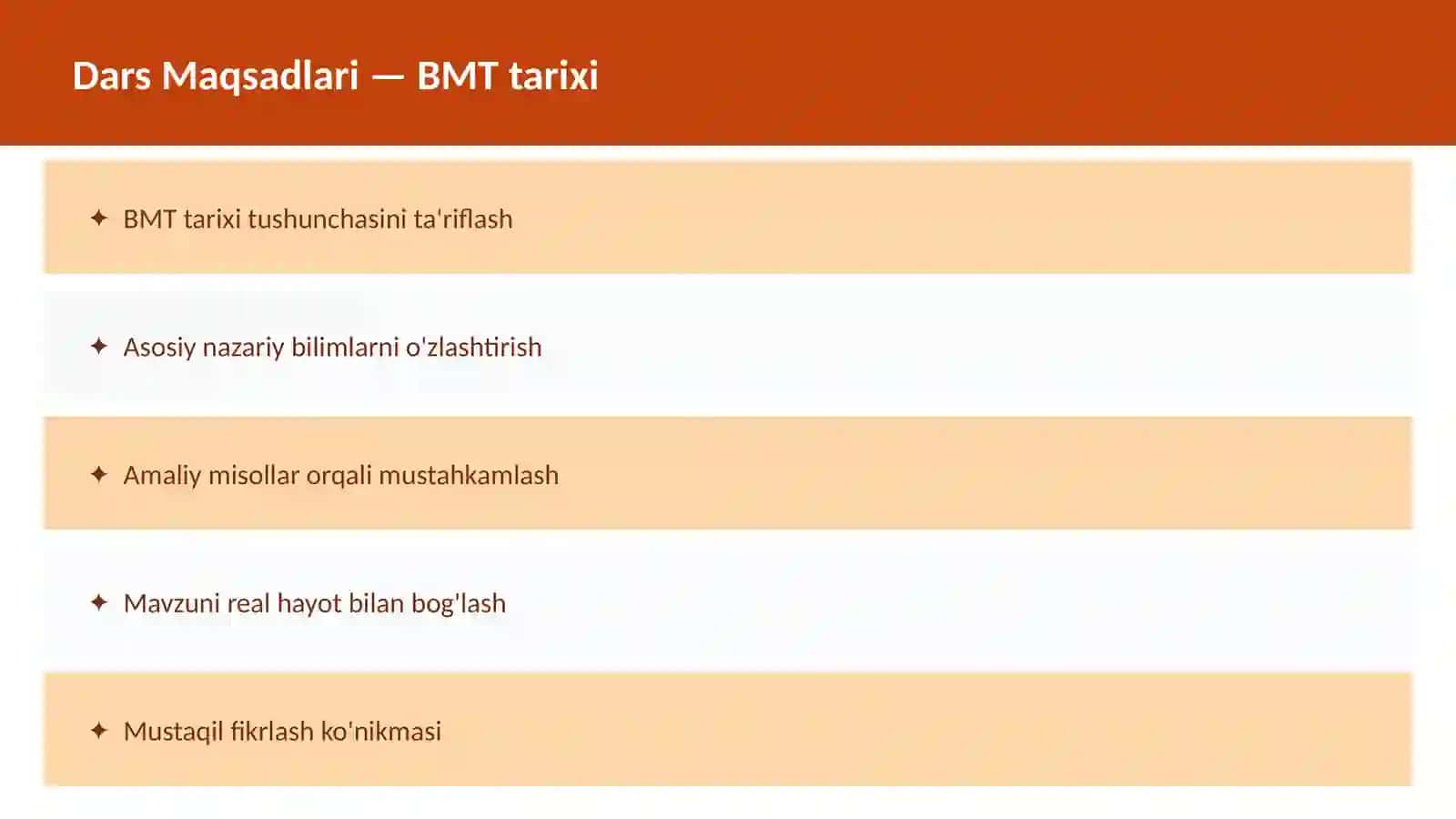 Dars Maqsadlari — BMT tarixi

✦ BMT tarixi tushunchasini ta'riflash

✦ Asosiy nazariy bilimlarni o'zlashtirish

✦ Amaliy misollar orqali mustahkamlash

✦ Mavzuni real hayot bilan bog'lash

✦ Mustaqil fikrlash ko'nikmasi